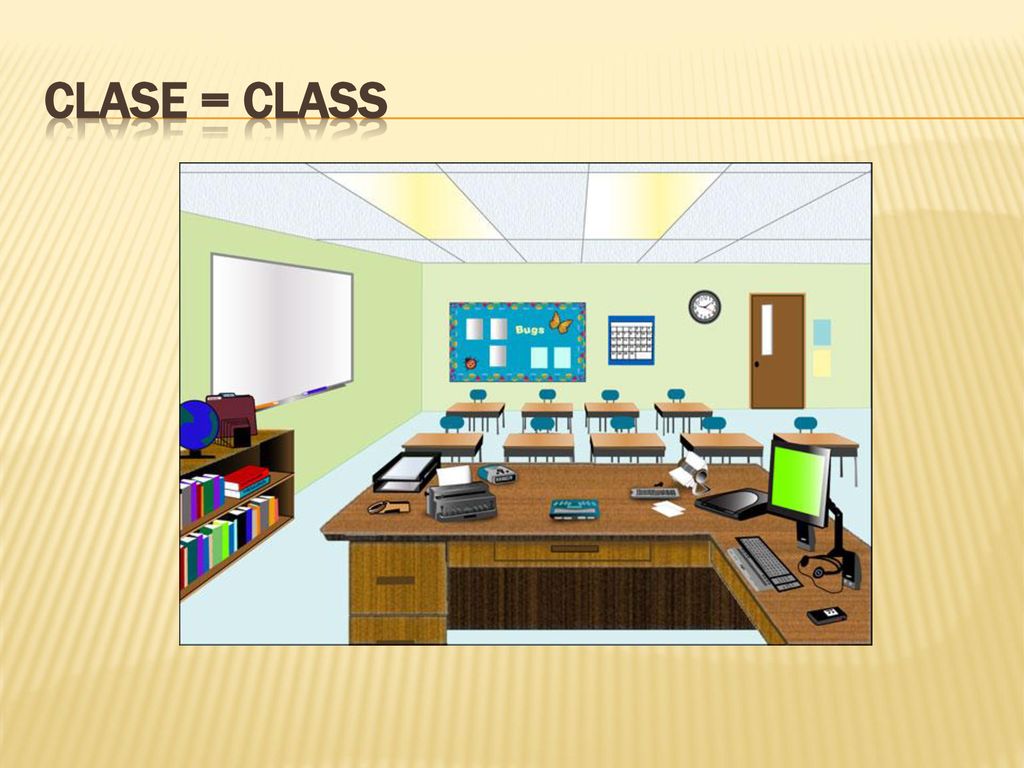 CLASE = CLASS

Bugs